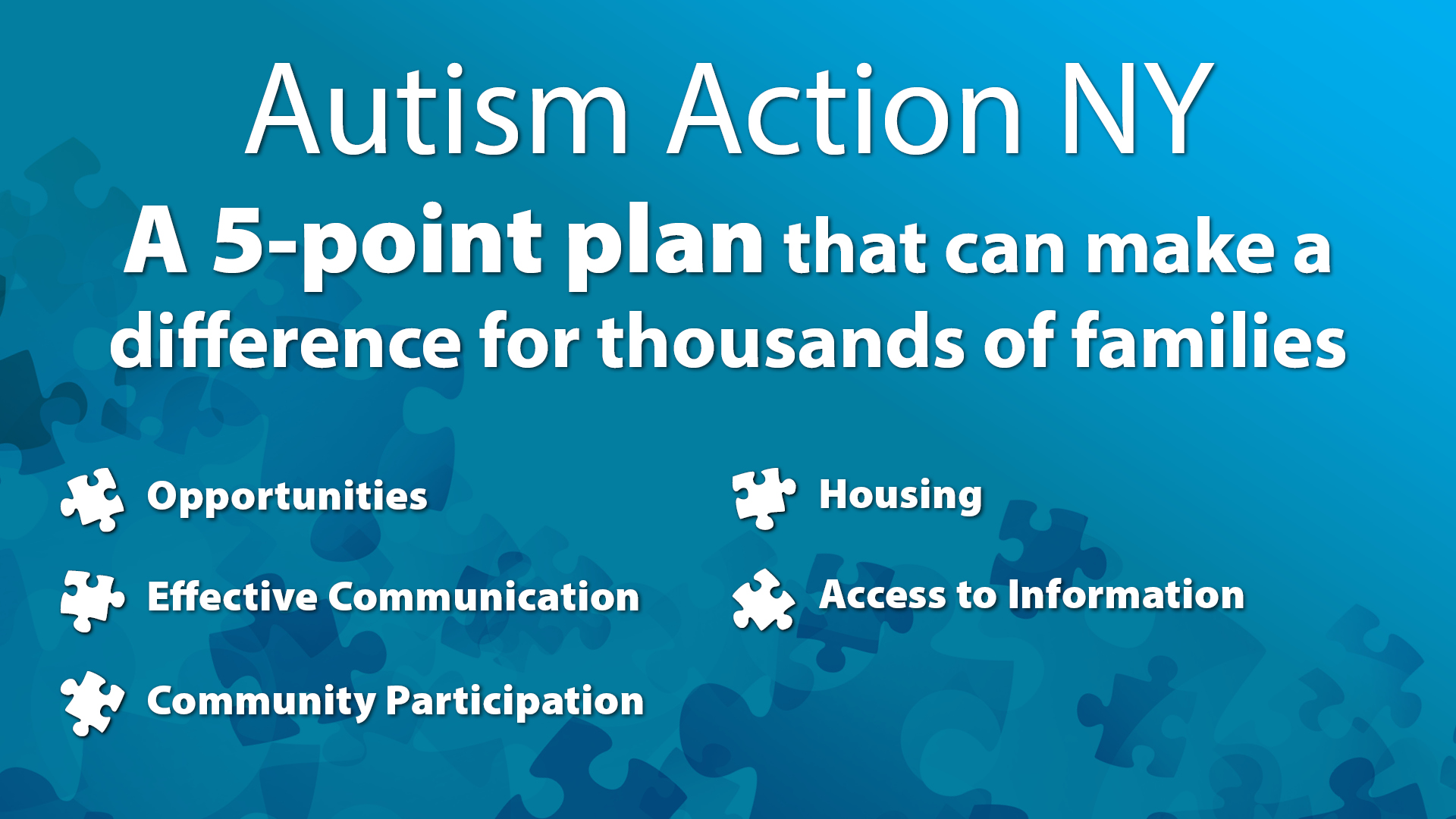 Autism Action NY

A 5-point plan that can make a difference for thousands of families

Opportunities

Effective Communication

Community Participation

Housing

Access to Information